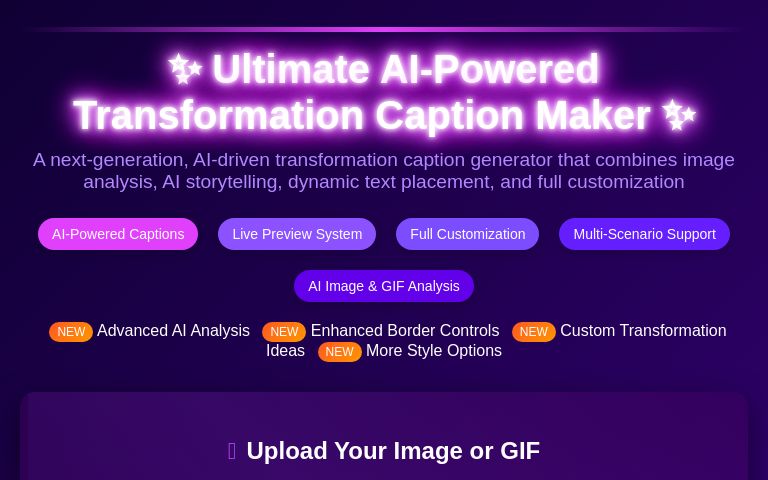 ✨ Ultimate AI-Powered Transformation Caption Maker ✨

A next-generation, AI-driven transformation caption generator that combines image analysis, AI storytelling, dynamic text placement, and full customization

AI-Powered Captions Live Preview System Full Customization Multi-Scenario Support

AI Image & GIF Analysis

NEW Advanced AI Analysis NEW Enhanced Border Controls NEW Custom Transformation Ideas NEW More Style Options

Upload Your Image or GIF